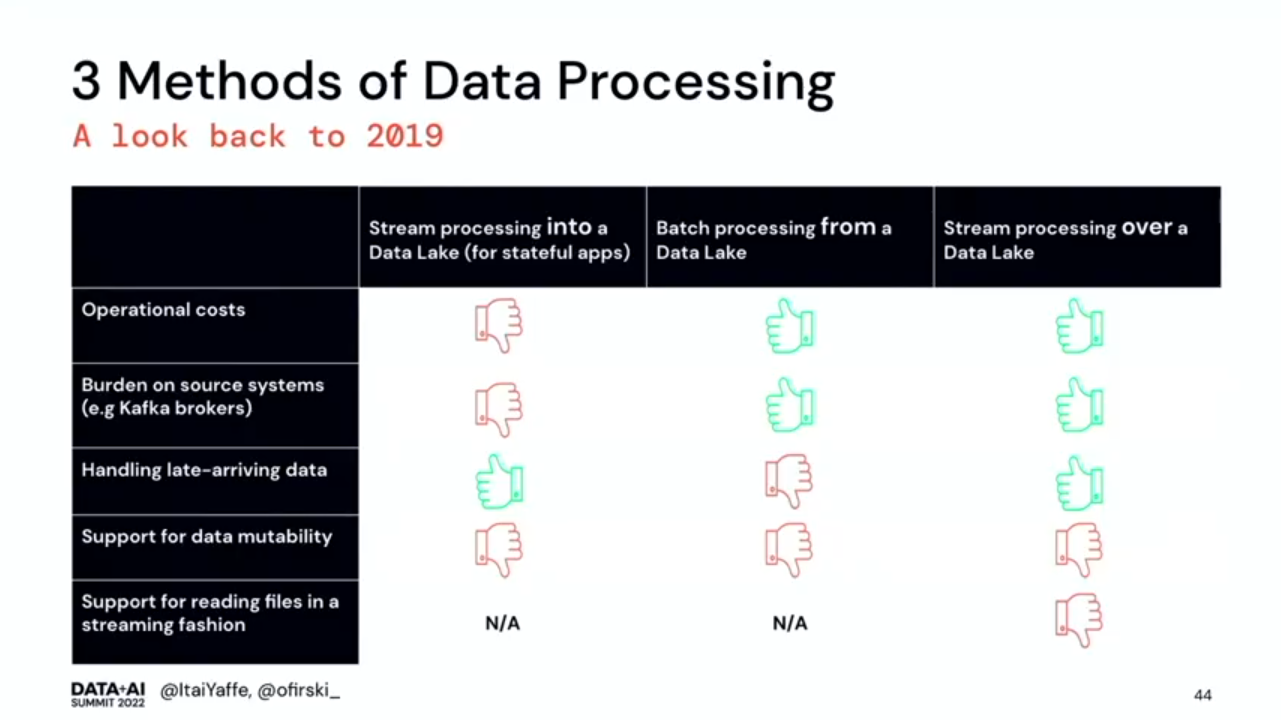 3 Methods of Data Processing
A look back to 2019

| | Stream processing into a Data Lake (for stateful apps) | Batch processing from a Data Lake | Stream processing over a Data Lake |
|---|---|---|---|
| Operational costs | | | |
| Burden on source systems (e.g Kafka brokers) | | | |
| Handling late-arriving data | | | |
| Support for data mutability | | | |
| Support for reading files in a streaming fashion | N/A | N/A | |

DATA+AI SUMMIT 2022 @ItaiYaffe, @ofirski_

44